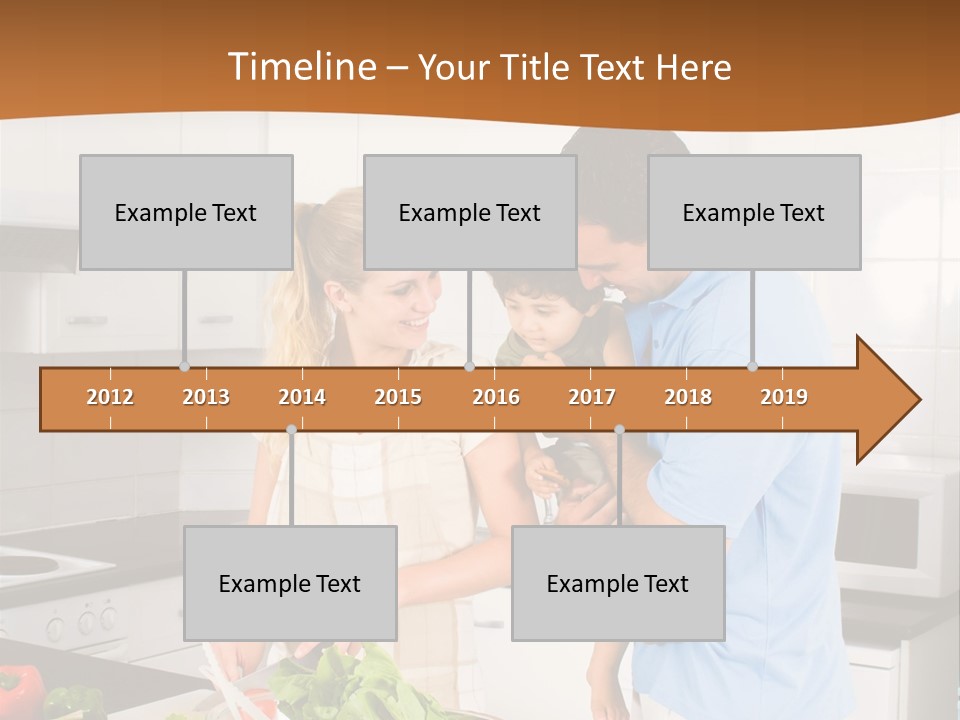 Timeline – Your Title Text Here

Example Text

Example Text

Example Text

2012 2013 2014 2015 2016 2017 2018 2019

Example Text

Example Text